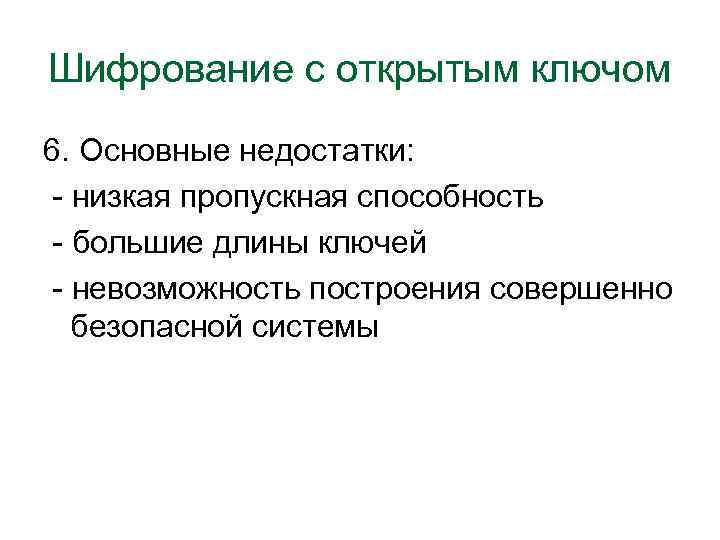 Шифрование с открытым ключом

6. Основные недостатки:
- низкая пропускная способность
- большие длины ключей
- невозможность построения совершенно безопасной системы